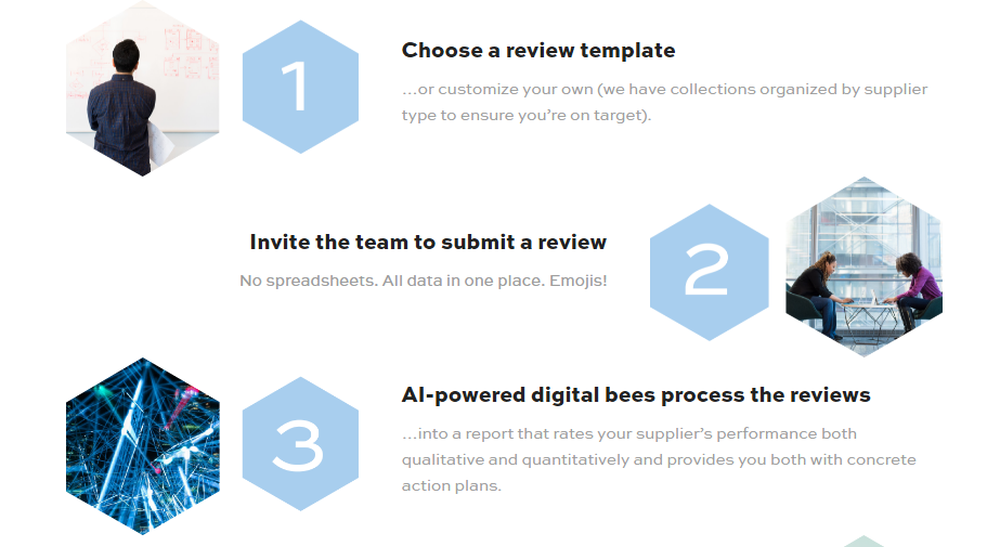 1

Choose a review template

…or customize your own (we have collections organized by supplier type to ensure you're on target).

Invite the team to submit a review

No spreadsheets. All data in one place. Emojis!

2

3

AI-powered digital bees process the reviews

…into a report that rates your supplier's performance both qualitative and quantitatively and provides you both with concrete action plans.